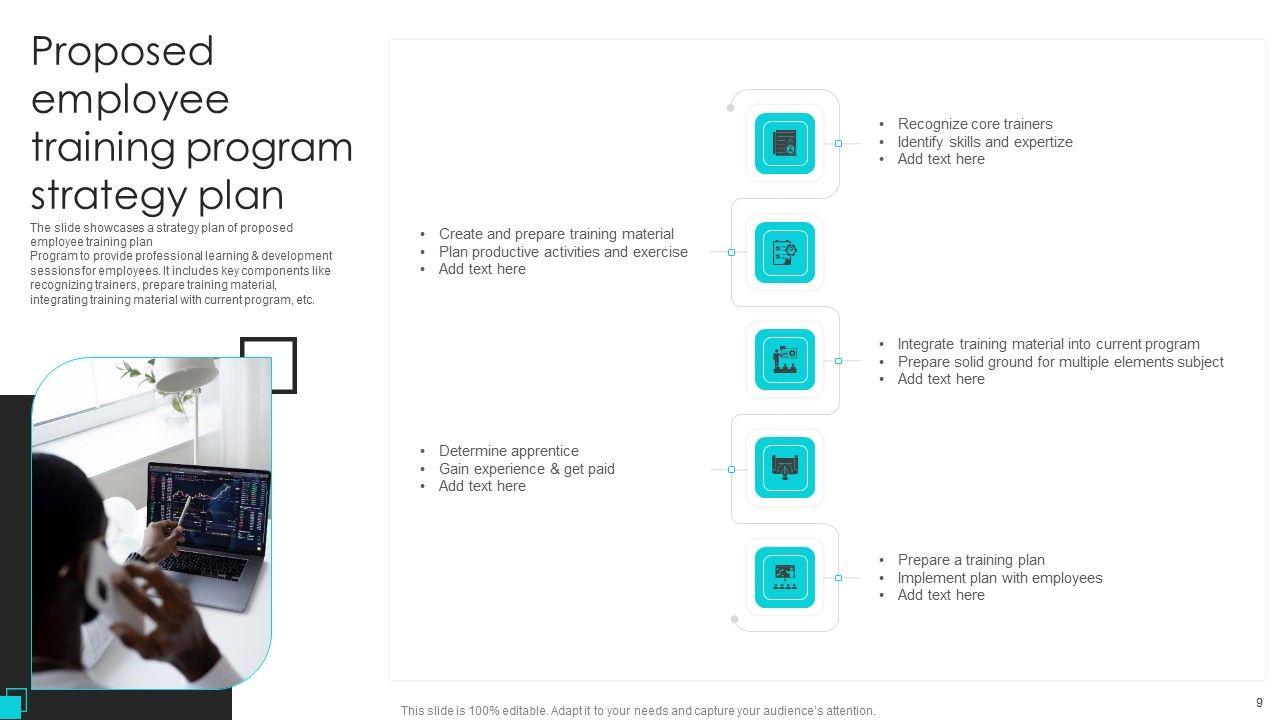 Proposed employee training program strategy plan

The slide showcases a strategy plan of proposed employee training plan
Program to provide professional learning & development sessions for employees. It includes key components like recognizing trainers, prepare training material, integrating training material with current program, etc.

• Recognize core trainers
• Identify skills and expertize
• Add text here

• Create and prepare training material
• Plan productive activities and exercise
• Add text here

• Integrate training material into current program
• Prepare solid ground for multiple elements subject
• Add text here

• Determine apprentice
• Gain experience & get paid
• Add text here

• Prepare a training plan
• Implement plan with employees
• Add text here

This slide is 100% editable. Adapt it to your needs and capture your audience's attention.

9